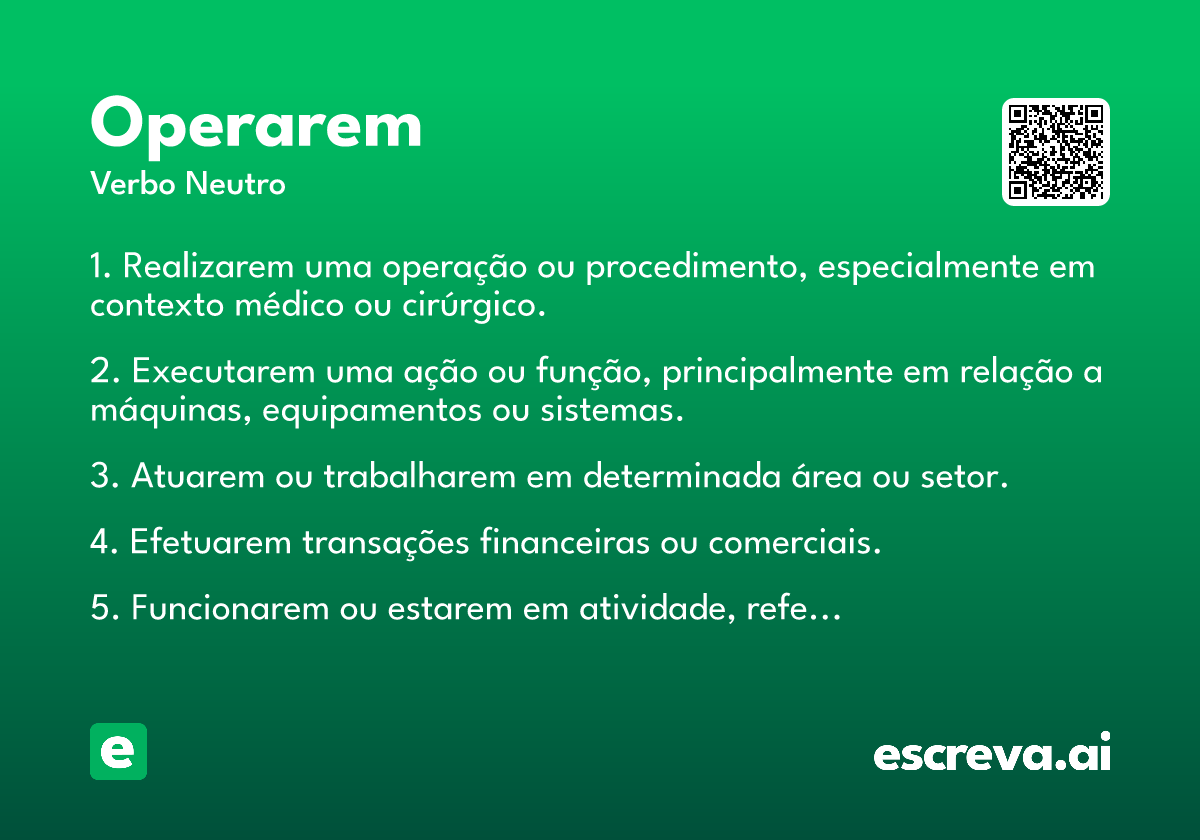 Operarem
Verbo Neutro

1. Realizarem uma operação ou procedimento, especialmente em contexto médico ou cirúrgico.

2. Executarem uma ação ou função, principalmente em relação a máquinas, equipamentos ou sistemas.

3. Atuarem ou trabalharem em determinada área ou setor.

4. Efetuarem transações financeiras ou comerciais.

5. Funcionarem ou estarem em atividade, refe...

e

escreva.ai